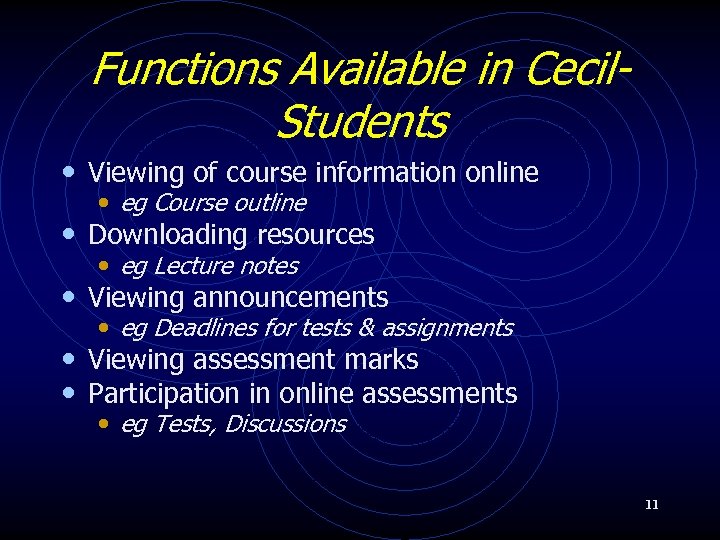 Functions Available in Cecil-Students

• Viewing of course information online
  • eg Course outline
• Downloading resources
  • eg Lecture notes
• Viewing announcements
  • eg Deadlines for tests & assignments
• Viewing assessment marks
• Participation in online assessments
  • eg Tests, Discussions

11